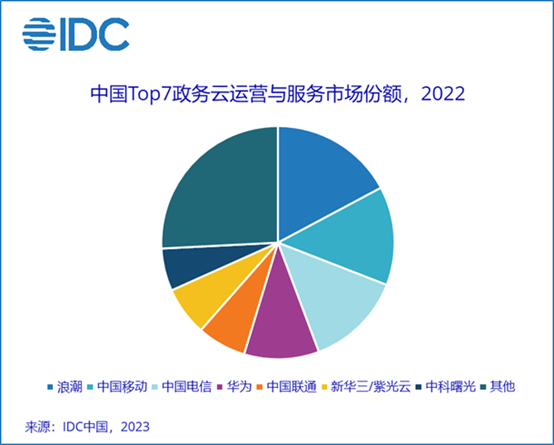 IDC

中国Top7政务云运营与服务市场份额，2022

浪潮 中国移动 中国电信 华为 中国联通 新华三/紫光云 中科曙光 其他

来源：IDC中国，2023